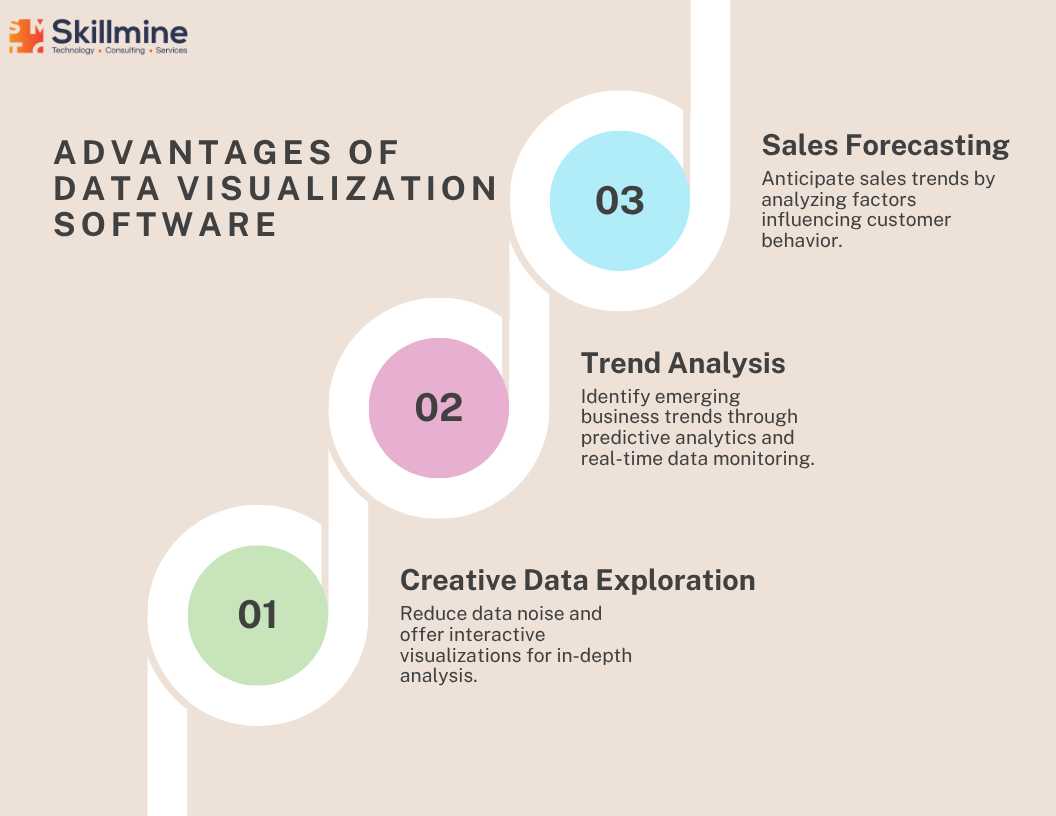 Skillmine
Technology • Consulting • Services

ADVANTAGES OF DATA VISUALIZATION SOFTWARE

03

Sales Forecasting

Anticipate sales trends by analyzing factors influencing customer behavior.

02

Trend Analysis

Identify emerging business trends through predictive analytics and real-time data monitoring.

01

Creative Data Exploration

Reduce data noise and offer interactive visualizations for in-depth analysis.